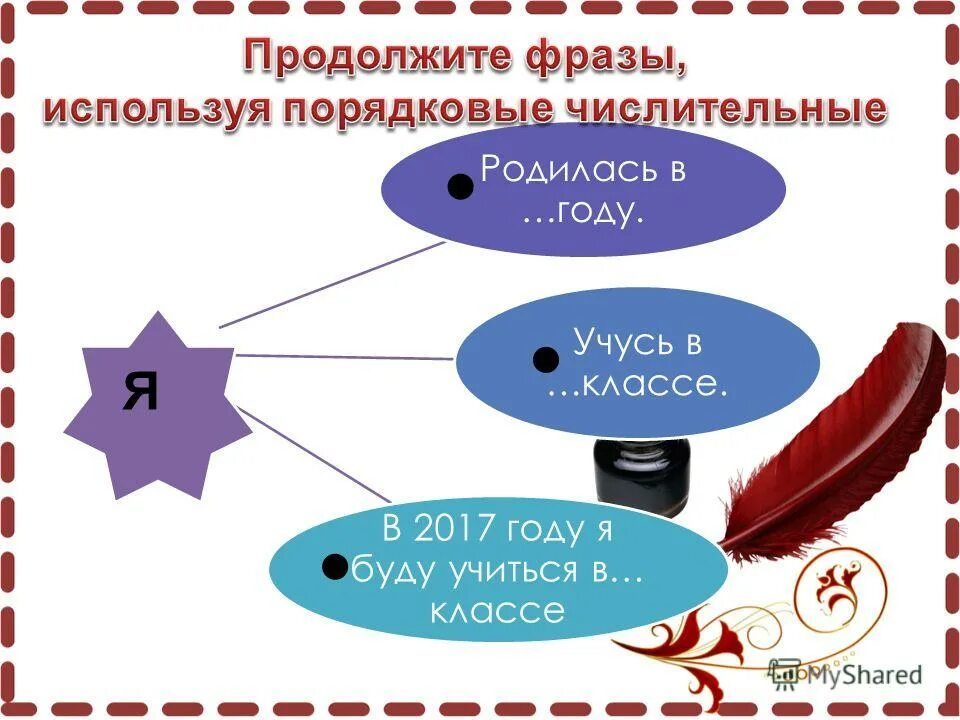 Продолжите фразы, используя порядковые числительные

Я

Родилась в …году.

Учусь в …классе.

В 2017 году я буду учиться в… классе

MyShared